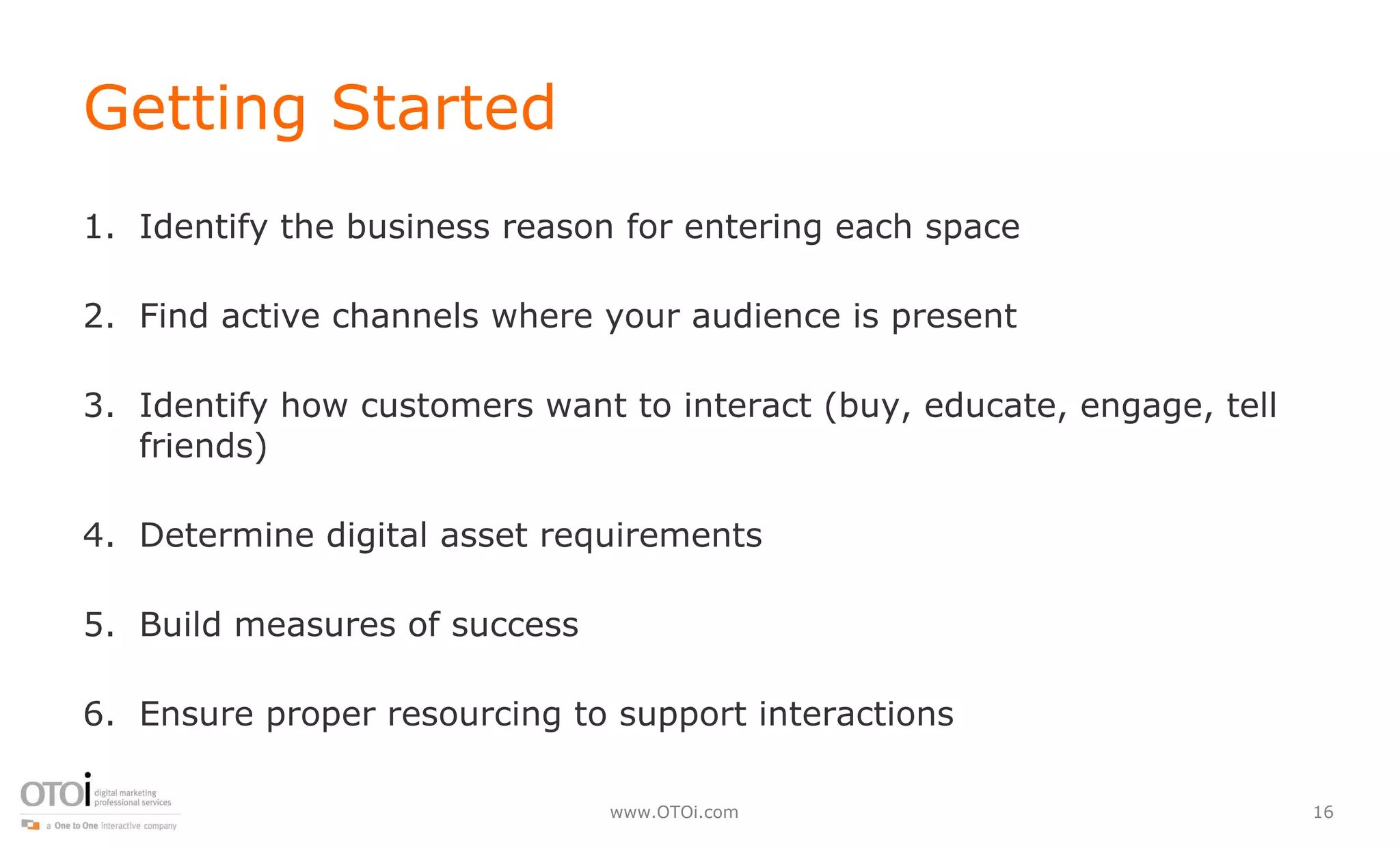 Getting Started

1. Identify the business reason for entering each space

2. Find active channels where your audience is present

3. Identify how customers want to interact (buy, educate, engage, tell friends)

4. Determine digital asset requirements

5. Build measures of success

6. Ensure proper resourcing to support interactions

OTOi digital marketing professional services

a One to One interactive company

www.OTOi.com

16